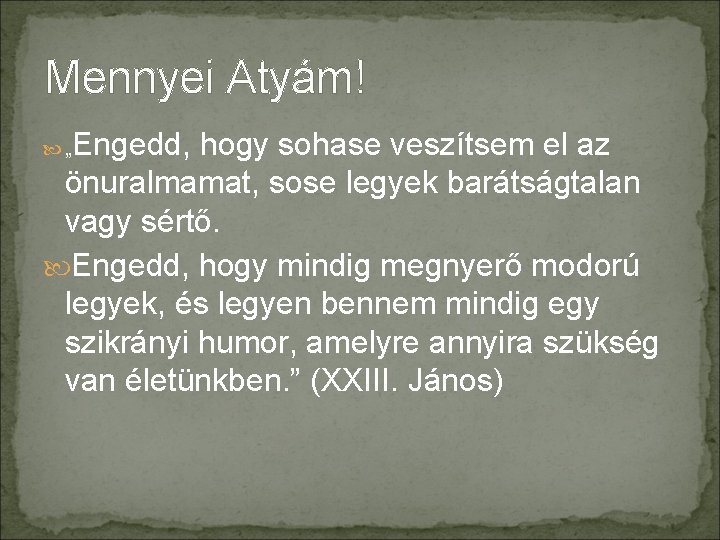 Mennyei Atyám!

„Engedd, hogy sohase veszítsem el az önuralmamat, sose legyek barátságtalan vagy sértő.

Engedd, hogy mindig megnyerő modorú legyek, és legyen bennem mindig egy szikrányi humor, amelyre annyira szükség van életünkben.” (XXIII. János)